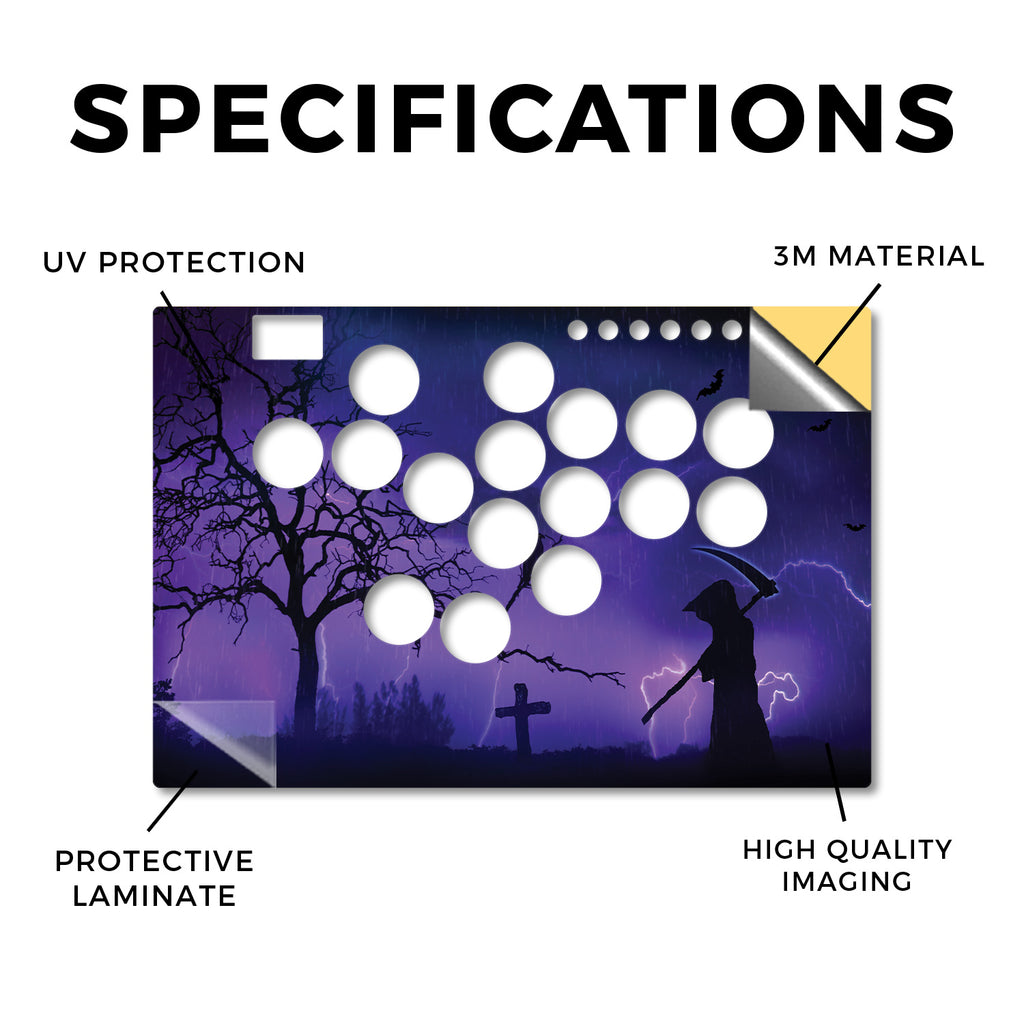 SPECIFICATIONS

UV PROTECTION

3M MATERIAL

PROTECTIVE LAMINATE

HIGH QUALITY IMAGING